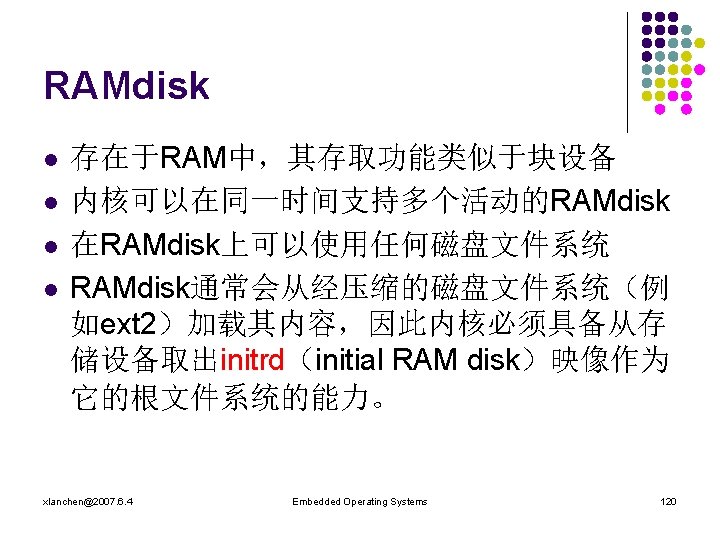 RAMdisk

- 存在于RAM中，其存取功能类似于块设备
- 内核可以在同一时间支持多个活动的RAMdisk
- 在RAMdisk上可以使用任何磁盘文件系统
- RAMdisk通常会从经压缩的磁盘文件系统（例如ext2）加载其内容，因此内核必须具备从存储设备取出initrd（initial RAM disk）映像作为它的根文件系统的能力。

xlanchen@2007.6.4 Embedded Operating Systems 120